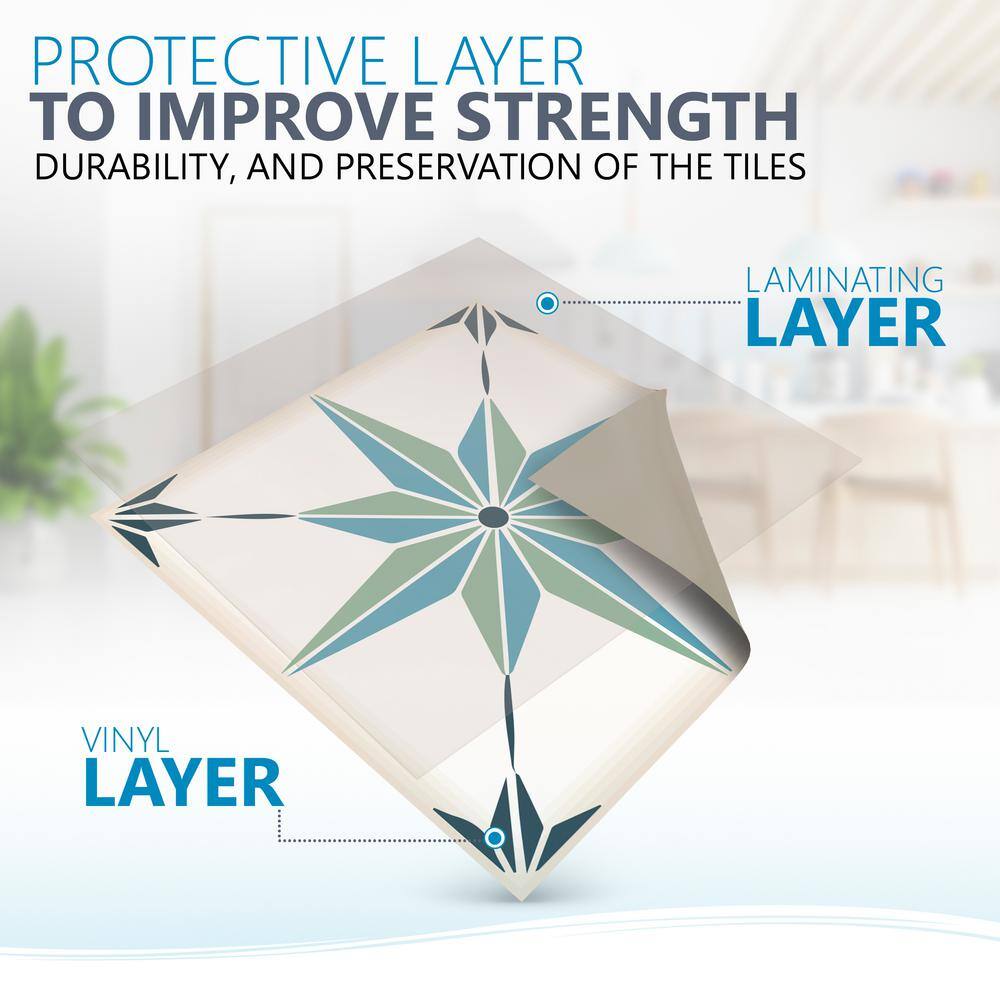 PROTECTIVE LAYER
TO IMPROVE STRENGTH
DURABILITY, AND PRESERVATION OF THE TILES

LAMINATING
LAYER

VINYL
LAYER